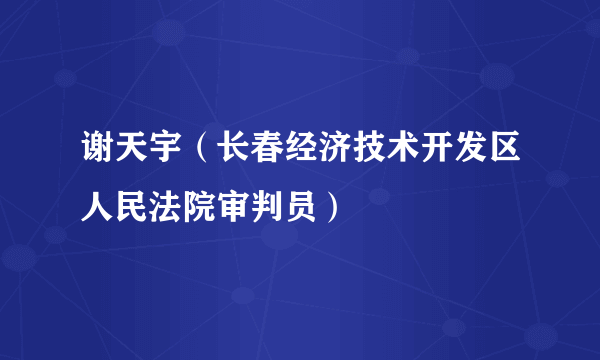 谢天宇（长春经济技术开发区人民法院审判员）